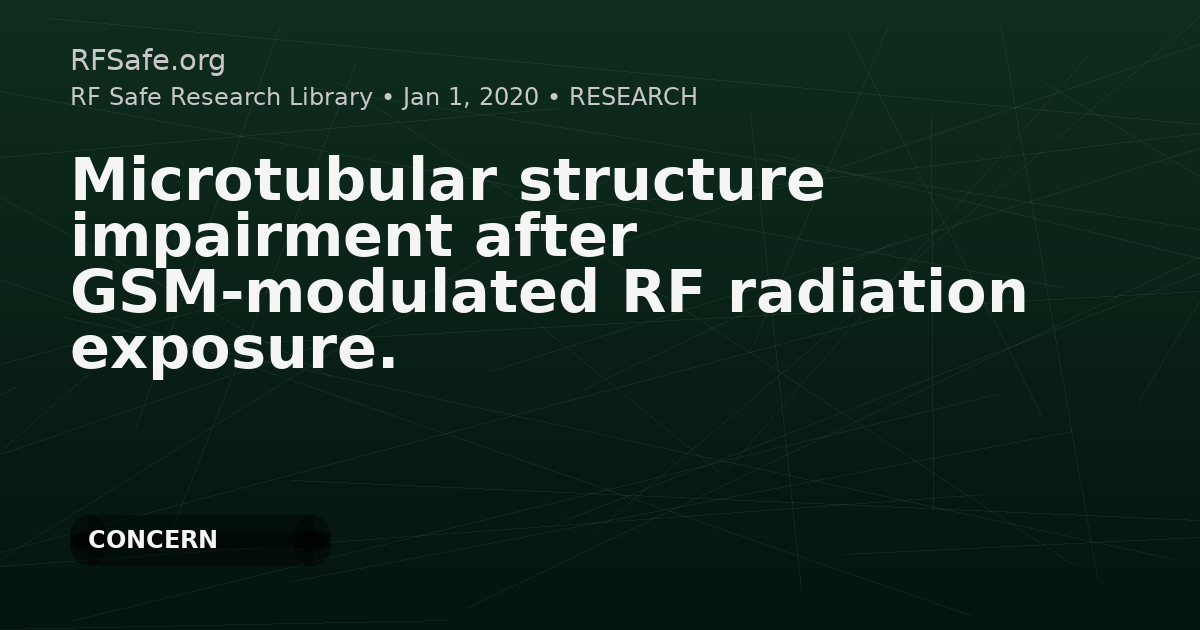 RFSafe.org
RF Safe Research Library • Jan 1, 2020 • RESEARCH

Microtubular structure impairment after GSM-modulated RF radiation exposure.

CONCERN